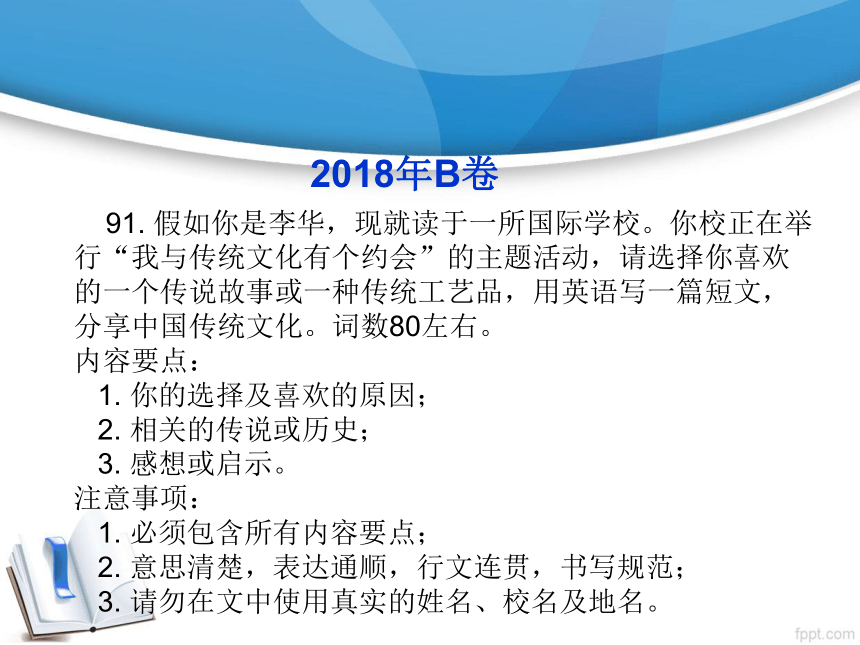 2018年B卷

91. 假如你是李华，现就读于一所国际学校。你校正在举行“我与传统文化有个约会”的主题活动，请选择你喜欢的一个传说故事或一种传统工艺品，用英语写一篇短文，分享中国传统文化。词数80左右。
内容要点：
1. 你的选择及喜欢的原因；
2. 相关的传说或历史；
3. 感想或启示。
注意事项：
1. 必须包含所有内容要点；
2. 意思清楚，表达通顺，行文连贯，书写规范；
3. 请勿在文中使用真实的姓名、校名及地名。

fppt.com